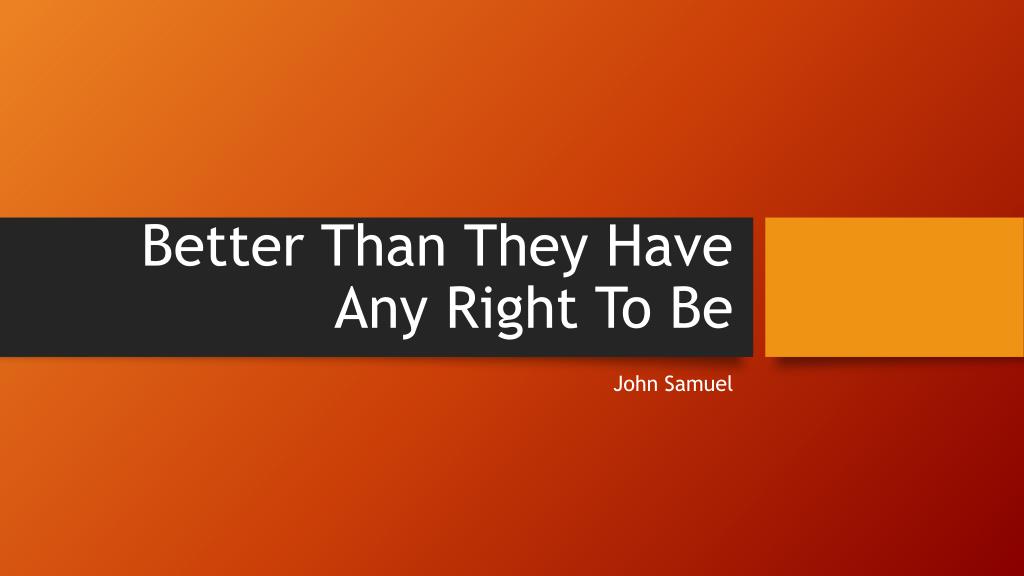 Better Than They Have Any Right To Be

John Samuel